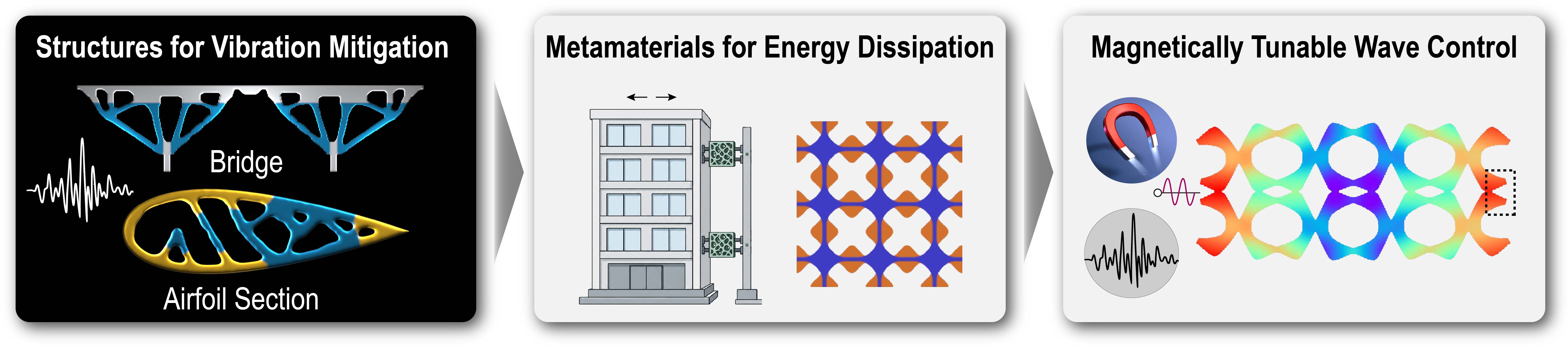 Structures for Vibration Mitigation

Bridge

Airfoil Section

Metamaterials for Energy Dissipation

Magnetically Tunable Wave Control